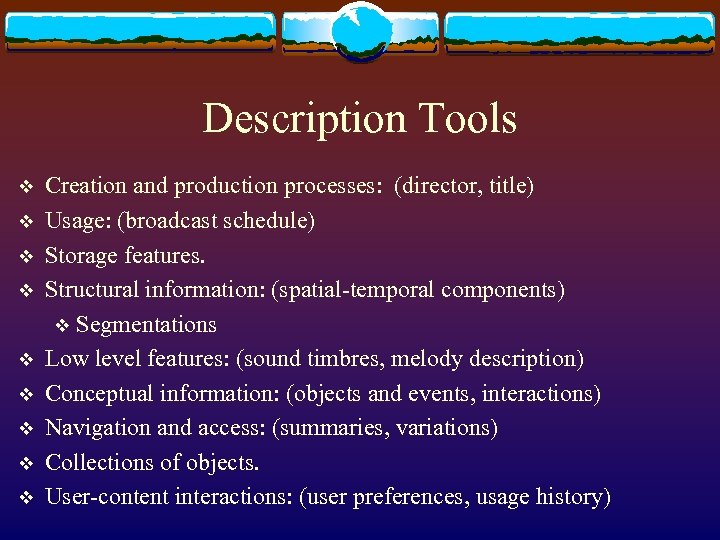 Description Tools

❖ Creation and production processes: (director, title)
❖ Usage: (broadcast schedule)
❖ Storage features.
❖ Structural information: (spatial-temporal components)
❖ Segmentations
❖ Low level features: (sound timbres, melody description)
❖ Conceptual information: (objects and events, interactions)
❖ Navigation and access: (summaries, variations)
❖ Collections of objects.
❖ User-content interactions: (user preferences, usage history)